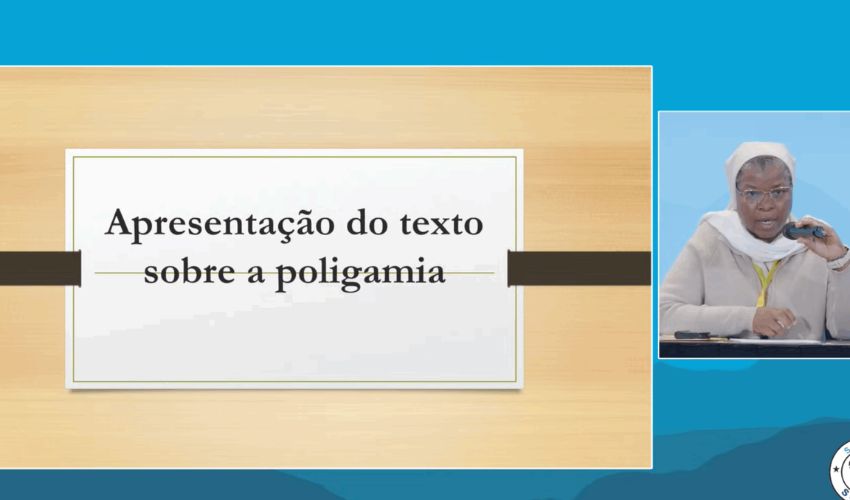 Apresentação do texto sobre a poligamia